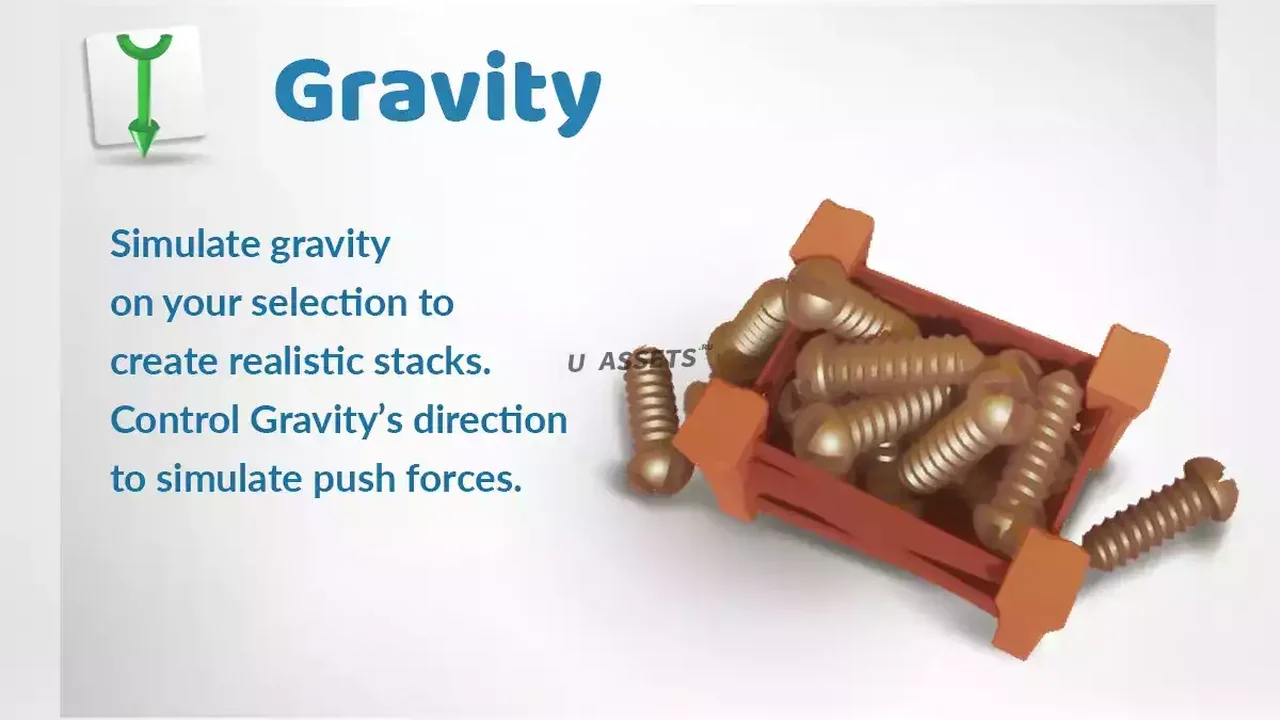 Gravity

Simulate gravity on your selection to create realistic stacks. Control Gravity's direction to simulate push forces.

U ASSETS.RU